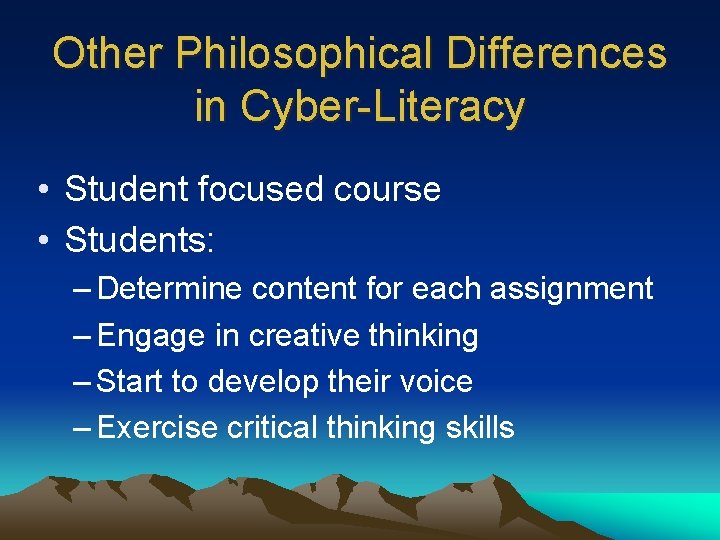 Other Philosophical Differences in Cyber-Literacy

• Student focused course
• Students:
– Determine content for each assignment
– Engage in creative thinking
– Start to develop their voice
– Exercise critical thinking skills